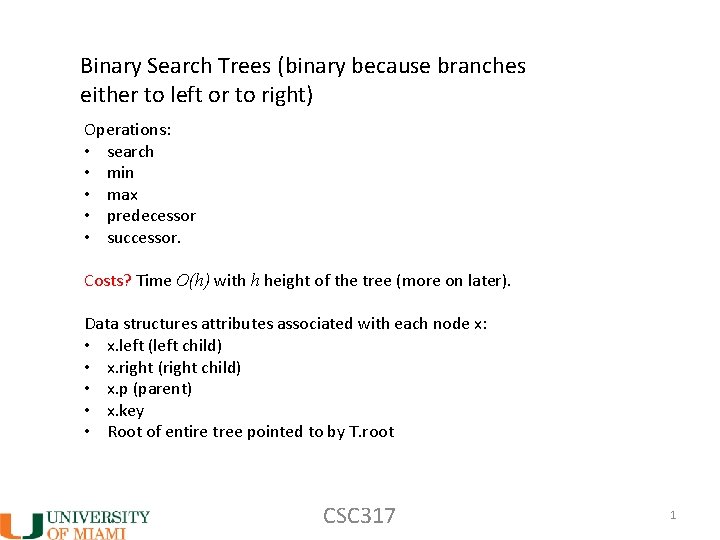 Binary Search Trees (binary because branches either to left or to right)

Operations:
• search
• min
• max
• predecessor
• successor.

Costs? Time $O(h)$ with $h$ height of the tree (more on later).

Data structures attributes associated with each node x:
• x.left (left child)
• x.right (right child)
• x.p (parent)
• x.key
• Root of entire tree pointed to by T.root

UNIVERSITY OF MIAMI

CSC317

1